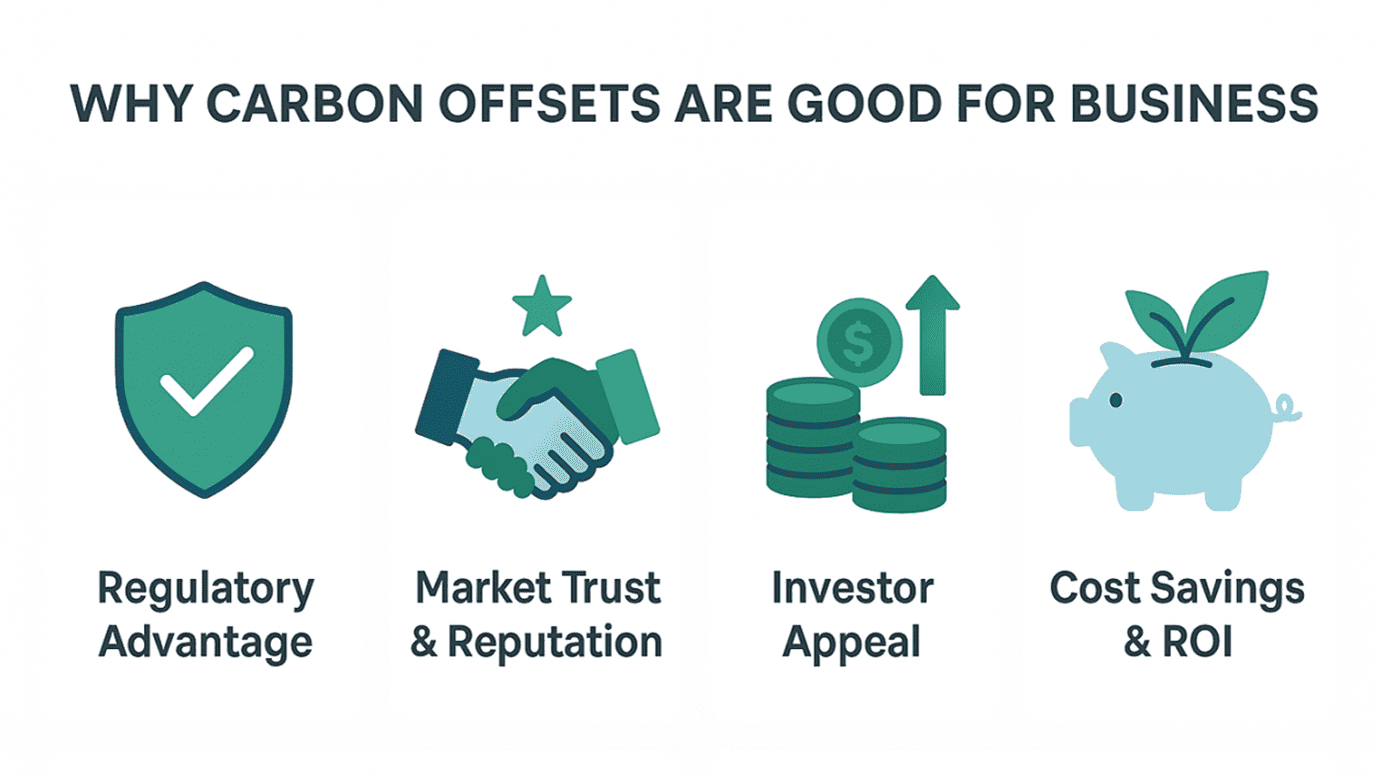 WHY CARBON OFFSETS ARE GOOD FOR BUSINESS

$

Regulatory Advantage

Market Trust & Reputation

Investor Appeal

Cost Savings & ROI